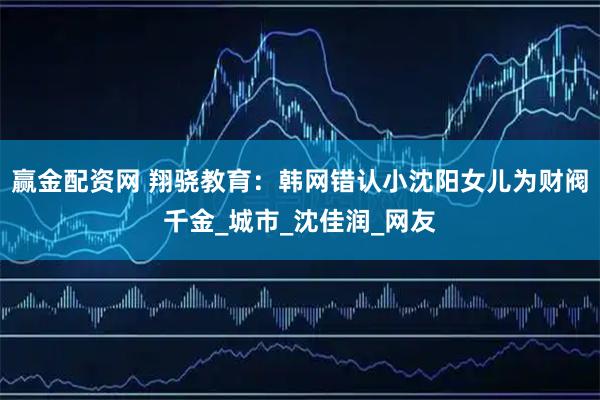 赢金配资网 翔骁教育：韩网错认小沈阳女儿为财阀千金_城市_沈佳润_网友